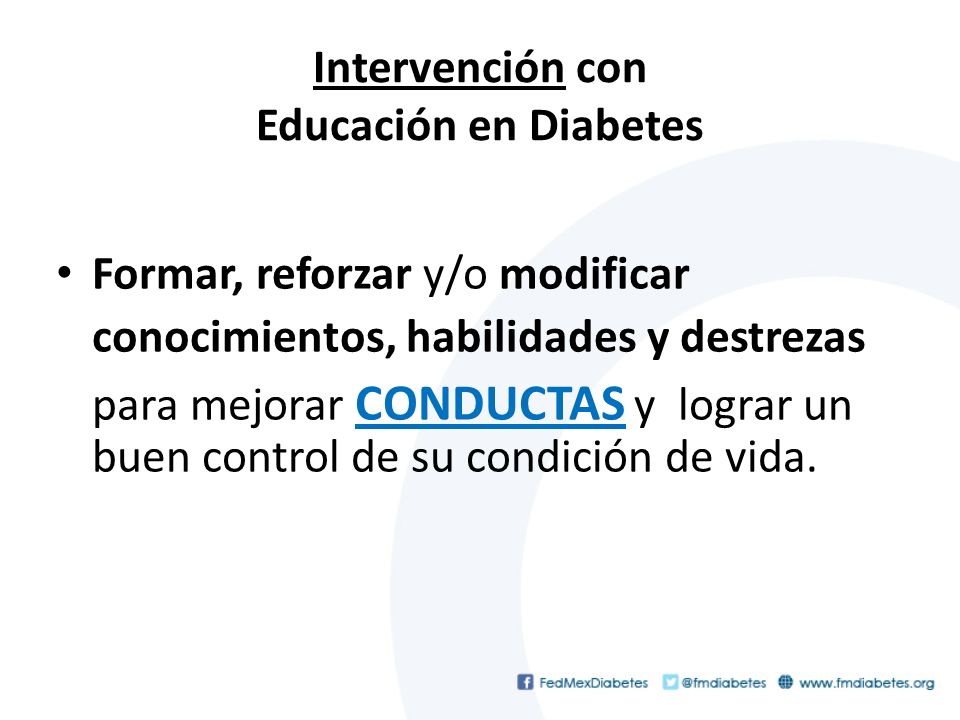 Intervención con
Educación en Diabetes

• Formar, reforzar y/o modificar conocimientos, habilidades y destrezas para mejorar CONDUCTAS y lograr un buen control de su condición de vida.

FedMexDiabetes @fmdiabetes www.fmdiabetes.org